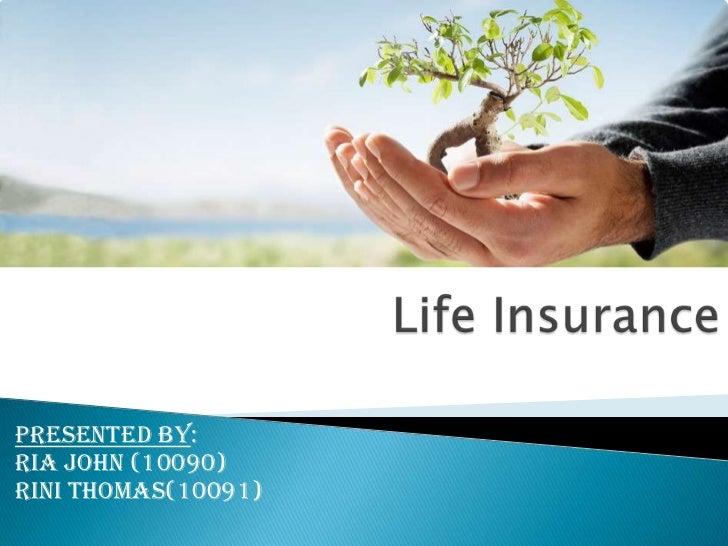 Life Insurance

PRESENTED BY:
RIA JOHN (10090)
RINI THOMAS(10091)